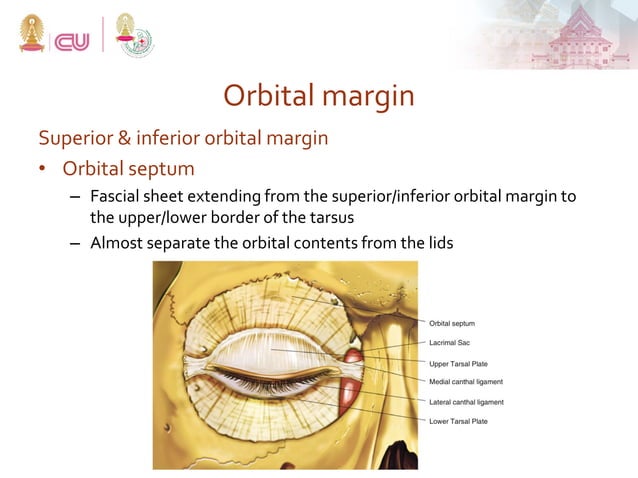 CU

Orbital margin

Superior & inferior orbital margin

• Orbital septum
– Fascial sheet extending from the superior/inferior orbital margin to the upper/lower border of the tarsus
– Almost separate the orbital contents from the lids

Orbital septum
Lacrimal Sac
Upper Tarsal Plate
Medial canthal ligament
Lateral canthal ligament
Lower Tarsal Plate